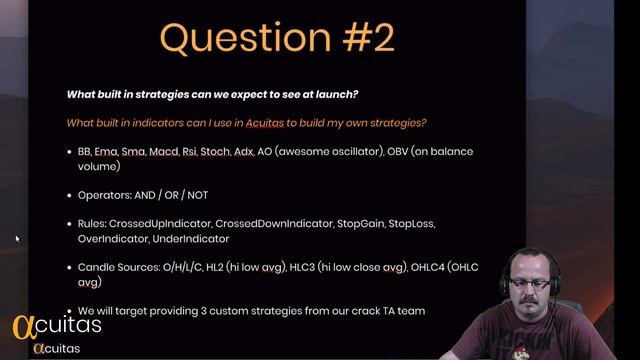 Question #2

What built in strategies can we expect to see at launch?

What built in indicators can I use in Acuitas to build my own strategies?

• BB, Ema, Sma, Macd, Rsi, Stoch, Adx, AO (awesome oscillator), OBV (on balance volume)

• Operators: AND / OR / NOT

• Rules: CrossedUpIndicator, CrossedDownIndicator, StopGain, StopLoss, OverIndicator, UnderIndicator

• Candle Sources: O/H/L/C, HL2 (hi low avg), HLC3 (hi low close avg), OHLC4 (OHLC avg)

• We will target providing 3 custom strategies from our crack TA team

αcuitas
αcuitas